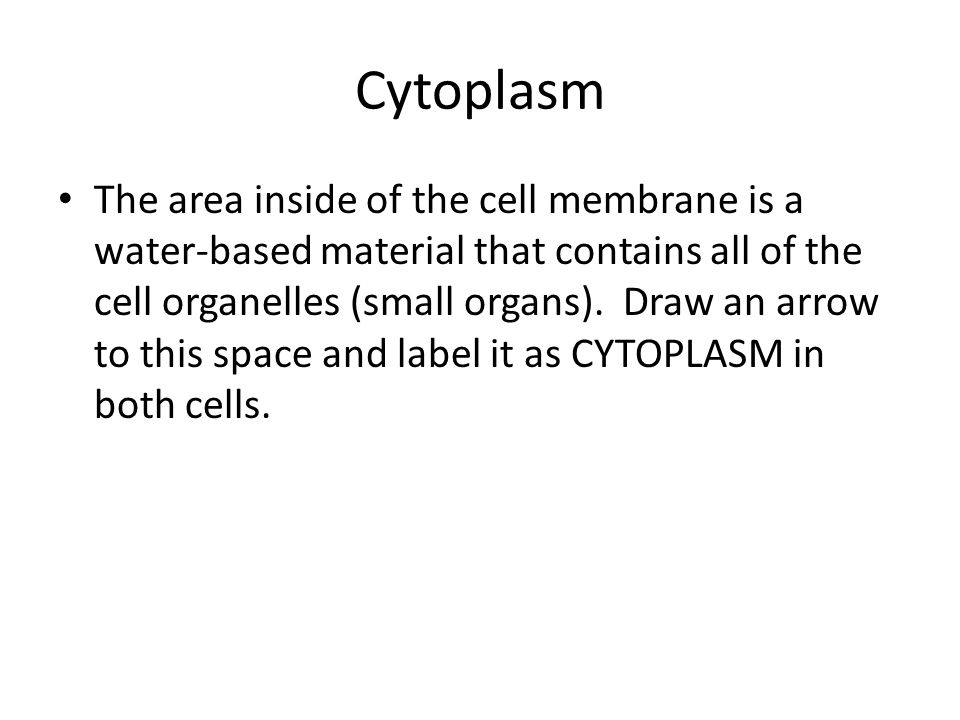 Cytoplasm

• The area inside of the cell membrane is a water-based material that contains all of the cell organelles (small organs). Draw an arrow to this space and label it as CYTOPLASM in both cells.